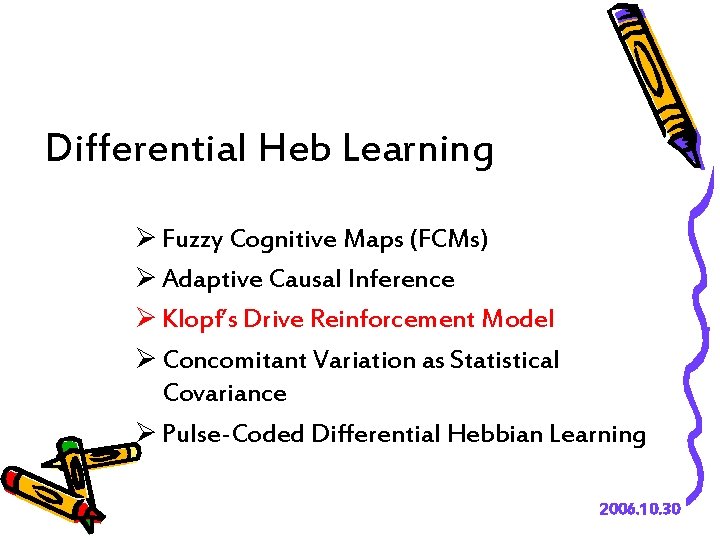 Differential Heb Learning

➢ Fuzzy Cognitive Maps (FCMs)
➢ Adaptive Causal Inference
➢ Klopf's Drive Reinforcement Model
➢ Concomitant Variation as Statistical Covariance
➢ Pulse-Coded Differential Hebbian Learning

2006.10.30